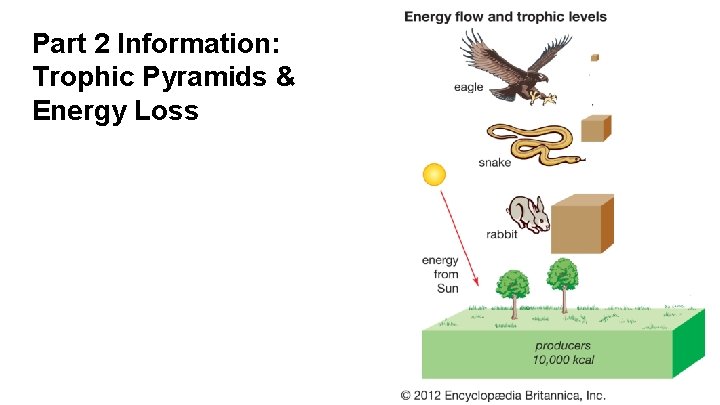 Part 2 Information: Trophic Pyramids & Energy Loss

Energy flow and trophic levels

eagle

snake

rabbit

energy from Sun

producers
10,000 kcal

© 2012 Encyclopædia Britannica, Inc.